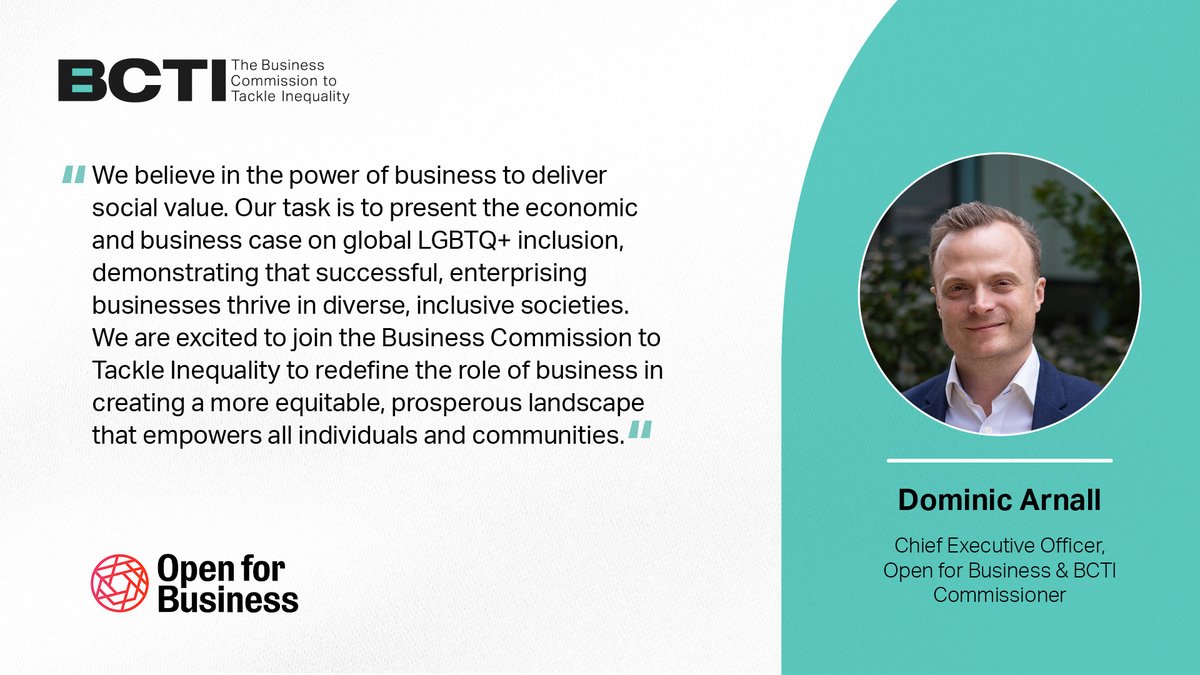 BCTI The Business Commission to Tackle Inequality

"We believe in the power of business to deliver social value. Our task is to present the economic and business case on global LGBTQ+ inclusion, demonstrating that successful, enterprising businesses thrive in diverse, inclusive societies. We are excited to join the Business Commission to Tackle Inequality to redefine the role of business in creating a more equitable, prosperous landscape that empowers all individuals and communities."

Open for Business

Dominic Arnall

Chief Executive Officer, Open for Business & BCTI Commissioner